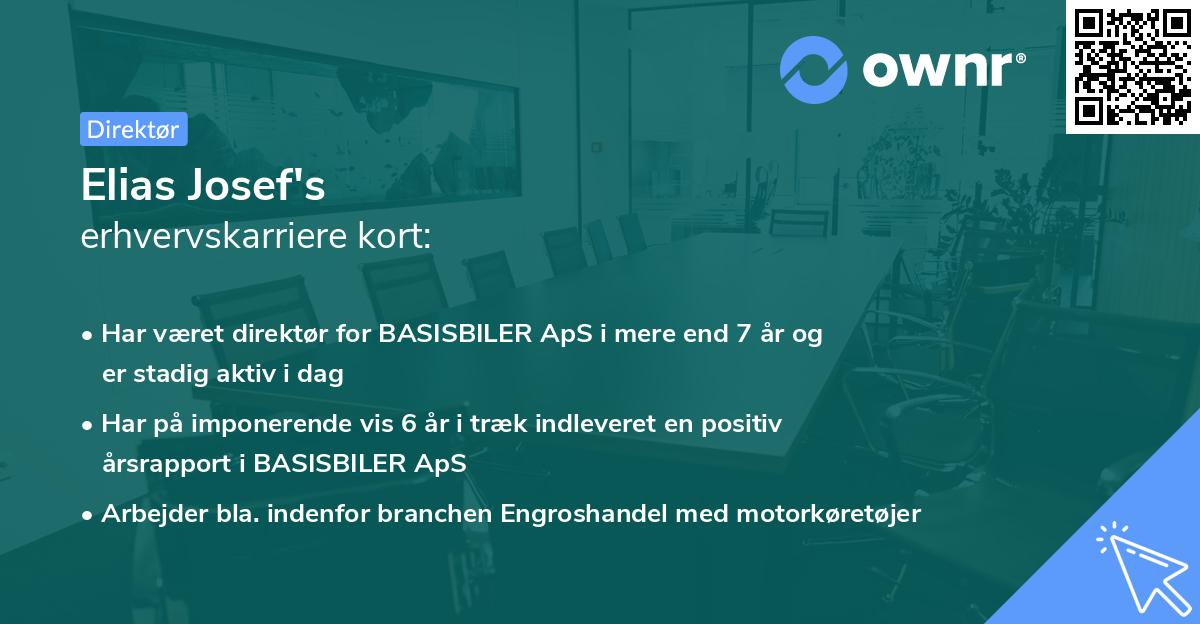 ownr®

Direktør

Elias Josef's
erhvervskarriere kort:

• Har været direktør for BASISBILER ApS i mere end 7 år og er stadig aktiv i dag
• Har på imponerende vis 6 år i træk indleveret en positiv årsrapport i BASISBILER ApS
• Arbejder bla. indenfor branchen Engroshandel med motorkøretøjer